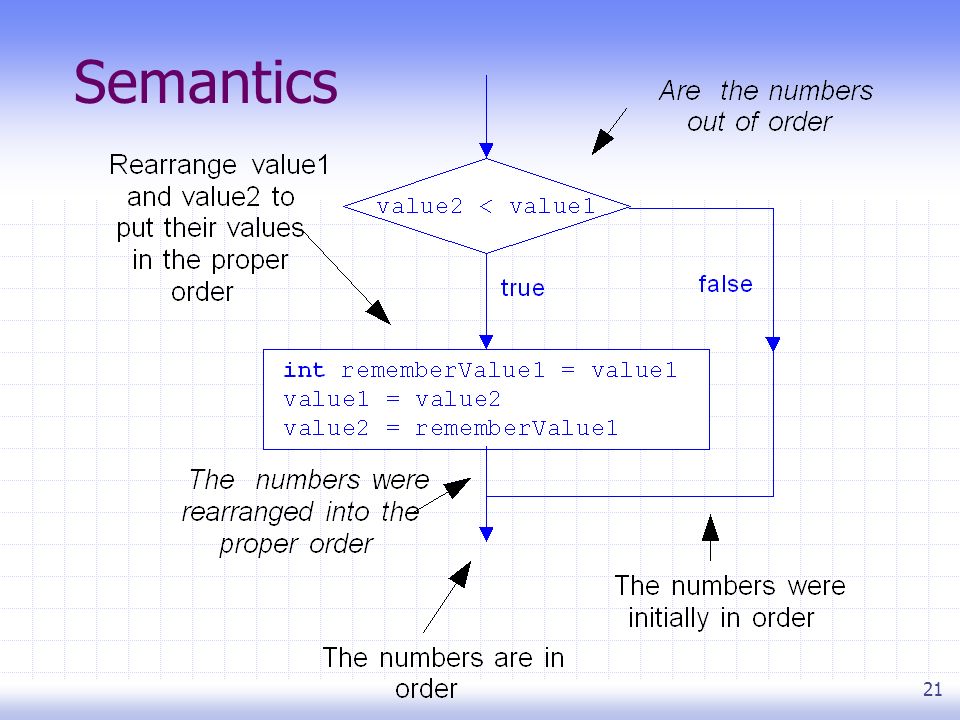 Semantics

Are the numbers out of order

Rearrange value1 and value2 to put their values in the proper order

value2 < value1

true

false

int rememberValue1 = value1
value1 = value2
value2 = rememberValue1

The numbers were rearranged into the proper order

The numbers were initially in order

The numbers are in order

21